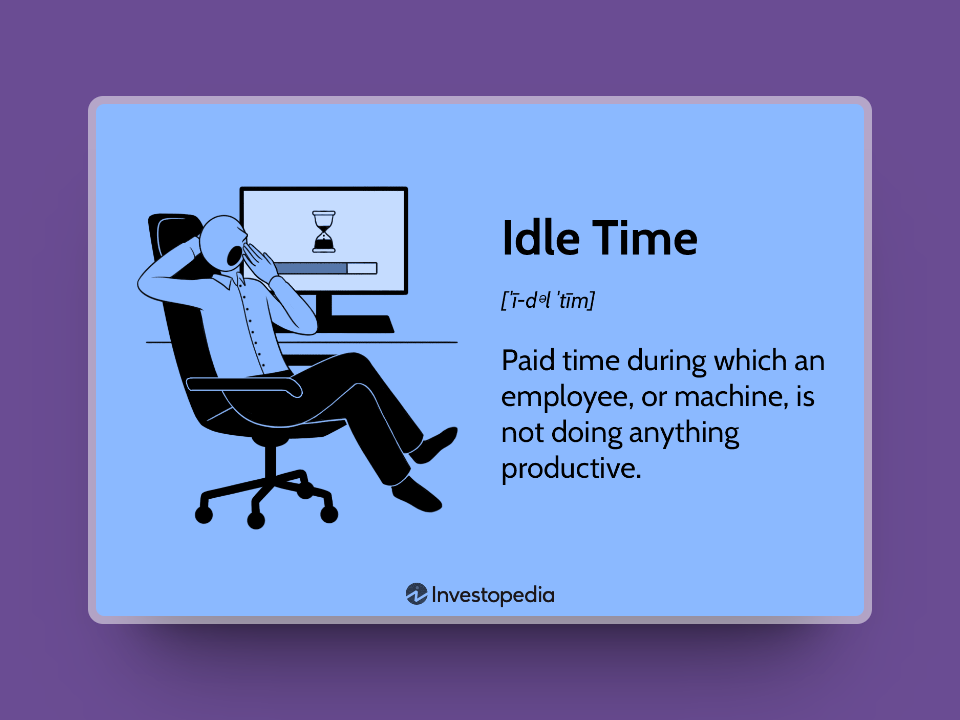 Idle Time

[ˈī-dᵊl ˈtīm]

Paid time during which an employee, or machine, is not doing anything productive.

Investopedia